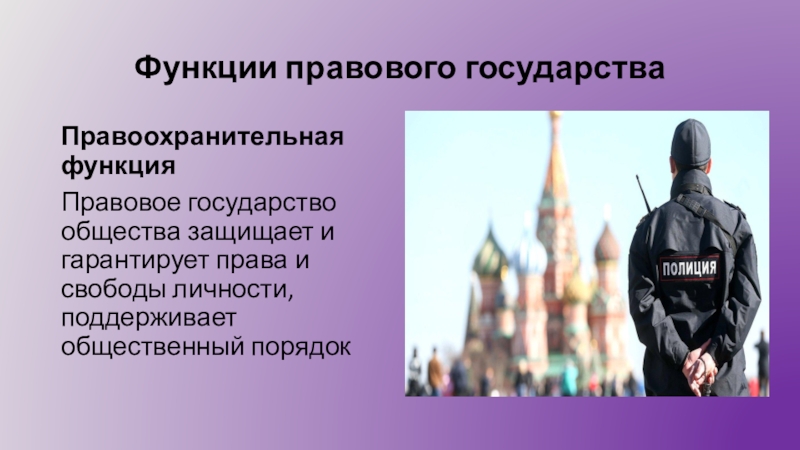 Функции правового государства

Правоохранительная функция

Правовое государство общества защищает и гарантирует права и свободы личности, поддерживает общественный порядок

ПОЛИЦИЯ